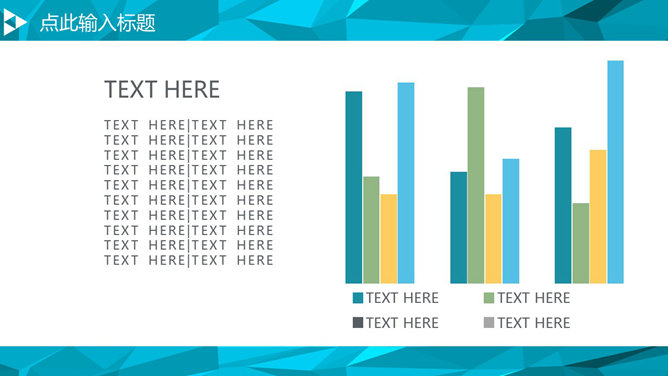 点此输入标题

TEXT HERE

TEXT HERE|TEXT HERE
TEXT HERE|TEXT HERE
TEXT HERE|TEXT HERE
TEXT HERE|TEXT HERE
TEXT HERE|TEXT HERE
TEXT HERE|TEXT HERE
TEXT HERE|TEXT HERE
TEXT HERE|TEXT HERE
TEXT HERE|TEXT HERE
TEXT HERE|TEXT HERE

TEXT HERE
TEXT HERE
TEXT HERE
TEXT HERE